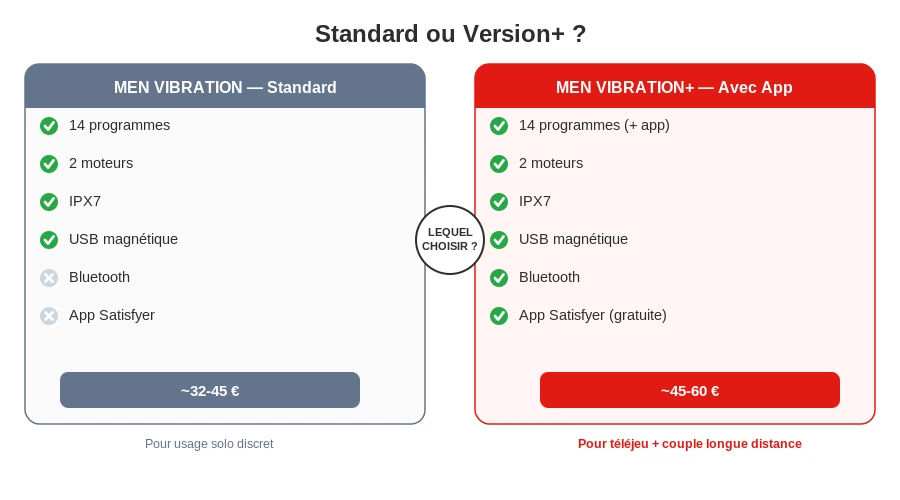 Standard ou Version+ ?

MEN VIBRATION — Standard

14 programmes

2 moteurs

IPX7

USB magnétique

Bluetooth

App Satisfyer

~32-45 €

Pour usage solo discret

LEQUEL CHOISIR ?

MEN VIBRATION+ — Avec App

14 programmes (+ app)

2 moteurs

IPX7

USB magnétique

Bluetooth

App Satisfyer (gratuite)

~45-60 €

Pour téléjeu + couple longue distance